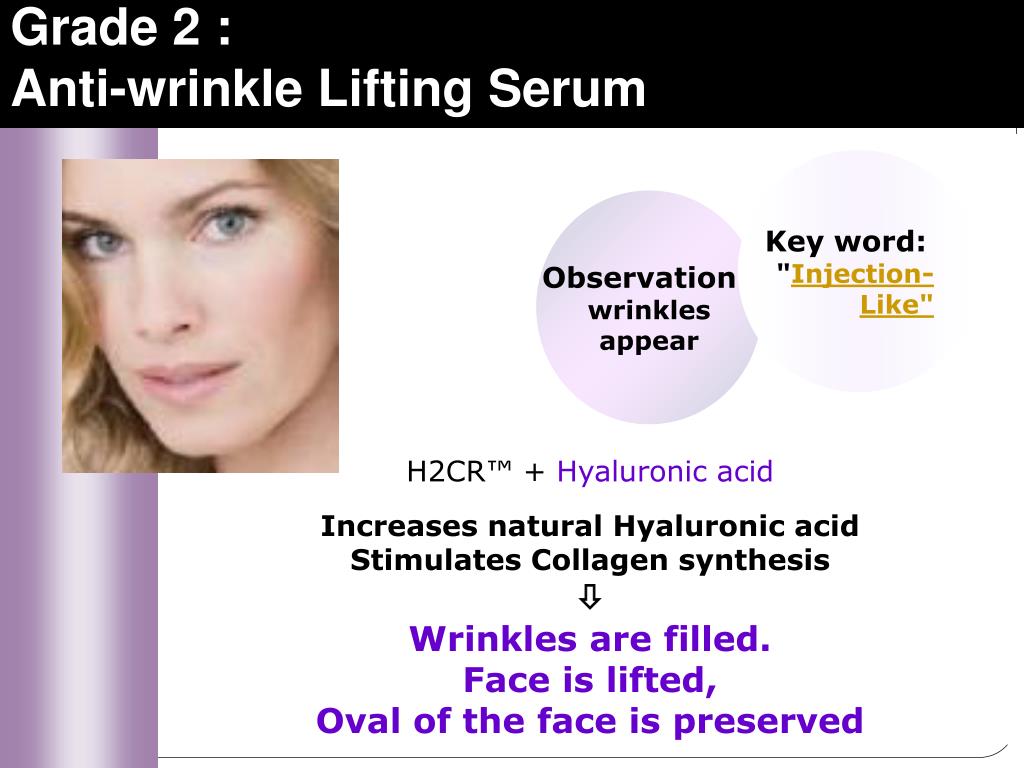 Grade 2 :
Anti-wrinkle Lifting Serum

Observation
wrinkles
appear

Key word:
"Injection-Like"

H2CR™ + Hyaluronic acid

Increases natural Hyaluronic acid
Stimulates Collagen synthesis

⇩

Wrinkles are filled.
Face is lifted,
Oval of the face is preserved